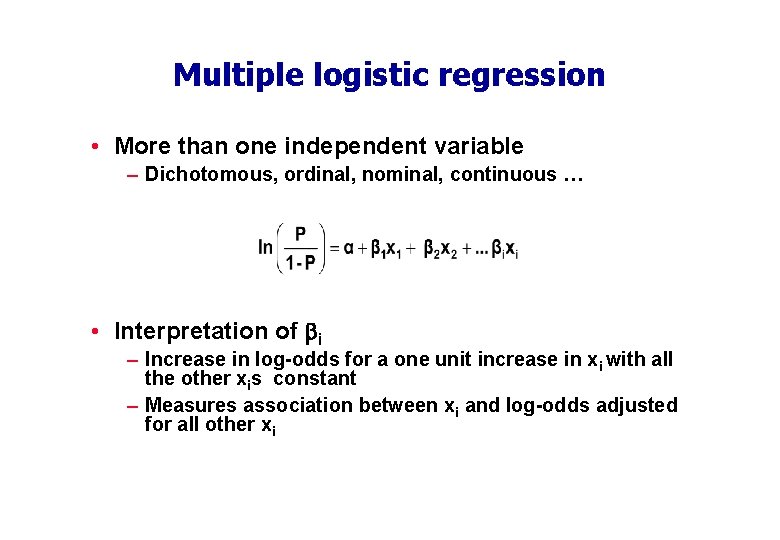 Multiple logistic regression

• More than one independent variable
– Dichotomous, ordinal, nominal, continuous …

$\ln\left(\frac{P}{1-P}\right) = \alpha + \beta_1 x_1 + \beta_2 x_2 + ... \beta_i x_i$

• Interpretation of $\beta_i$
– Increase in log-odds for a one unit increase in $x_i$ with all the other $x_i$s constant
– Measures association between $x_i$ and log-odds adjusted for all other $x_i$